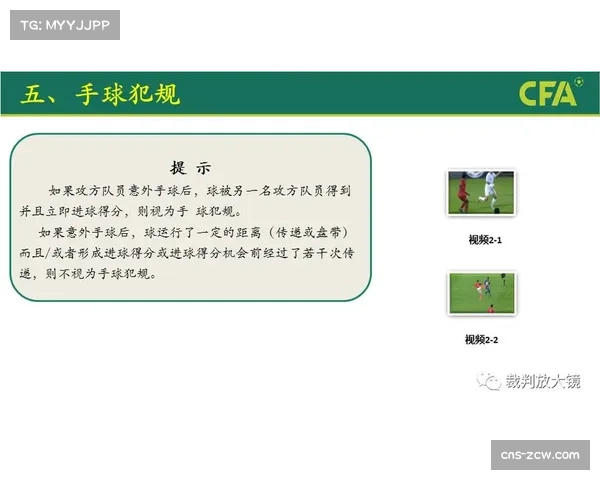 TG: MYYJJPP

五、手球犯规

CFA

提 示

如果攻方队员意外手球后，球被另一名攻方队员得到并且立即进球得分，则视为手 球犯规。

如果意外手球后，球运行了一定的距离（传递或盘带）而且/或者形成进球得分或进球得分机会前经过了若干次传递，则不视为手球犯规。

视频2-1

视频2-2

裁判放大镜

cns-zcw.com